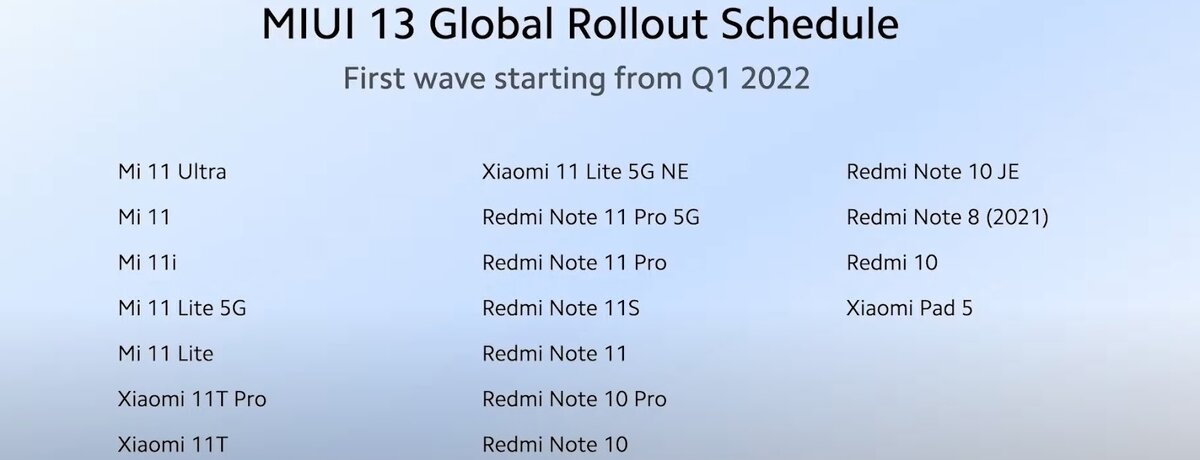 MIUI 13 Global Rollout Schedule

First wave starting from Q1 2022

Mi 11 Ultra
Mi 11
Mi 11i
Mi 11 Lite 5G
Mi 11 Lite
Xiaomi 11T Pro
Xiaomi 11T

Xiaomi 11 Lite 5G NE
Redmi Note 11 Pro 5G
Redmi Note 11 Pro
Redmi Note 11S
Redmi Note 11
Redmi Note 10 Pro
Redmi Note 10

Redmi Note 10 JE
Redmi Note 8 (2021)
Redmi 10
Xiaomi Pad 5